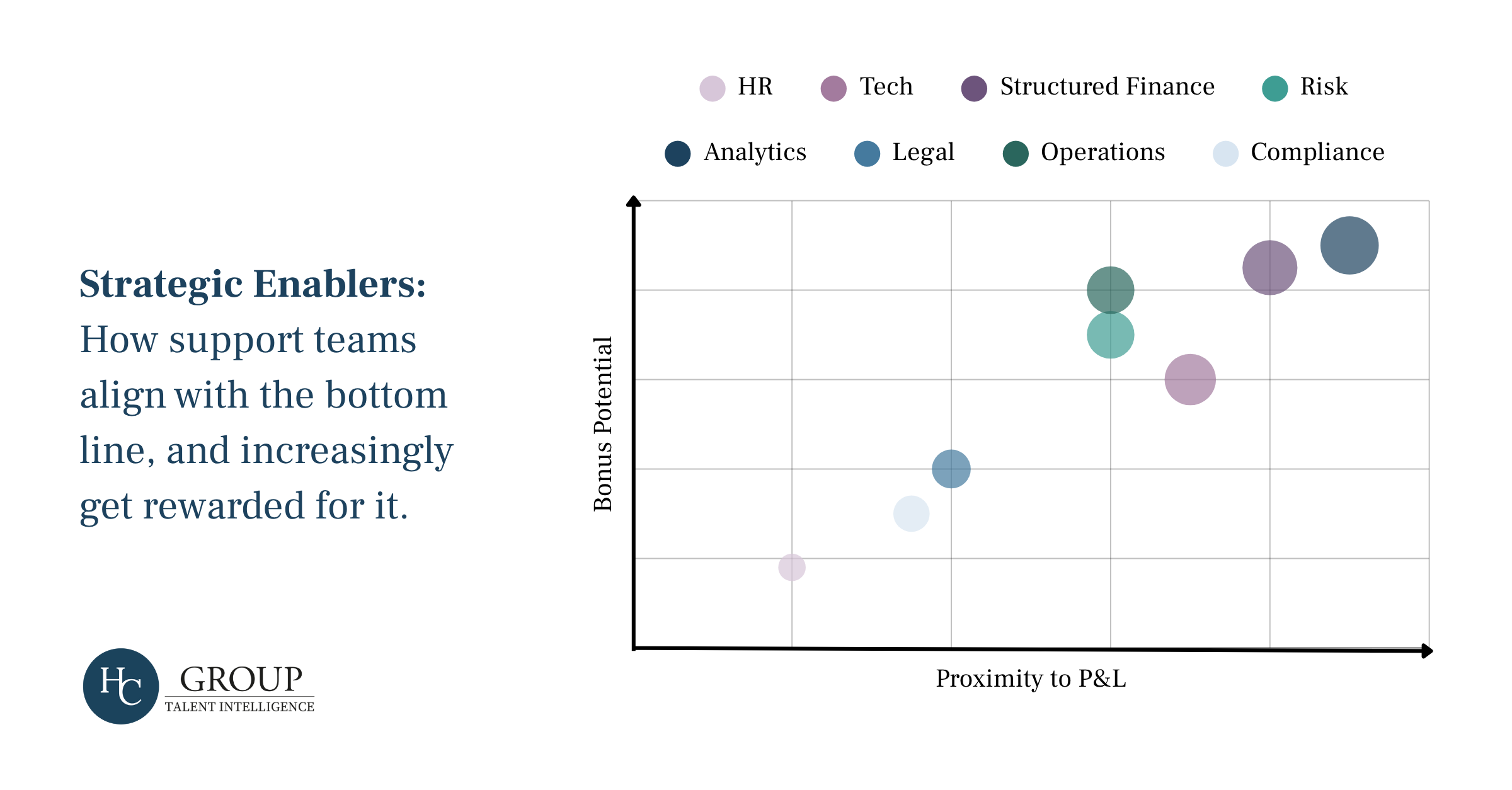 Strategic Enablers: How support teams align with the bottom line, and increasingly get rewarded for it.

HC GROUP
TALENT INTELLIGENCE

HR  Tech  Structured Finance  Risk
Analytics  Legal  Operations  Compliance

Bonus Potential

Proximity to P&L